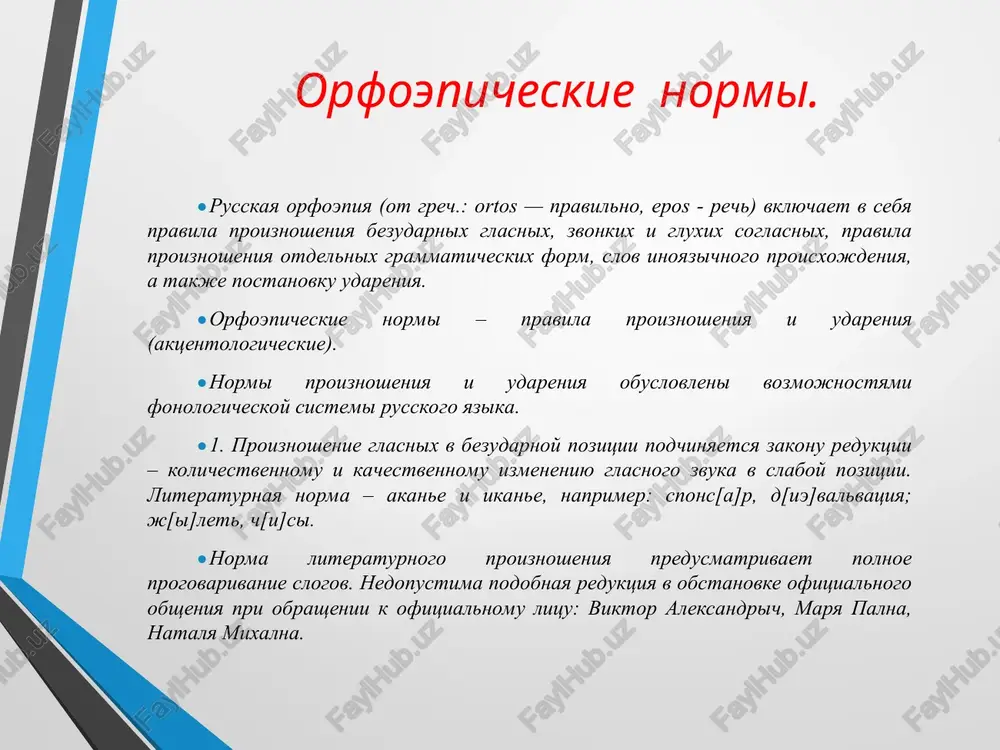 Орфоэпические нормы.

Русская орфоэпия (от греч.: ortos — правильно, epos - речь) включает в себя правила произношения безударных гласных, звонких и глухих согласных, правила произношения отдельных грамматических форм, слов иноязычного происхождения, а также постановку ударения.

Орфоэпические нормы – правила произношения и ударения (акцентологические).

Нормы произношения и ударения обусловлены возможностями фонологической системы русского языка.

1. Произношение гласных в безударной позиции подчиняется закону редукции – количественному и качественному изменению гласного звука в слабой позиции. Литературная норма – аканье и иканье, например: спонс[а]р, д[иэ]вальвация; ж[ы]леть, ч[и]сы.

Норма литературного произношения предусматривает полное проговаривание слогов. Недопустима подобная редукция в обстановке официального общения при обращении к официальному лицу: Виктор Александрыч, Маря Пална, Наталя Михална.

FaylHub.uz